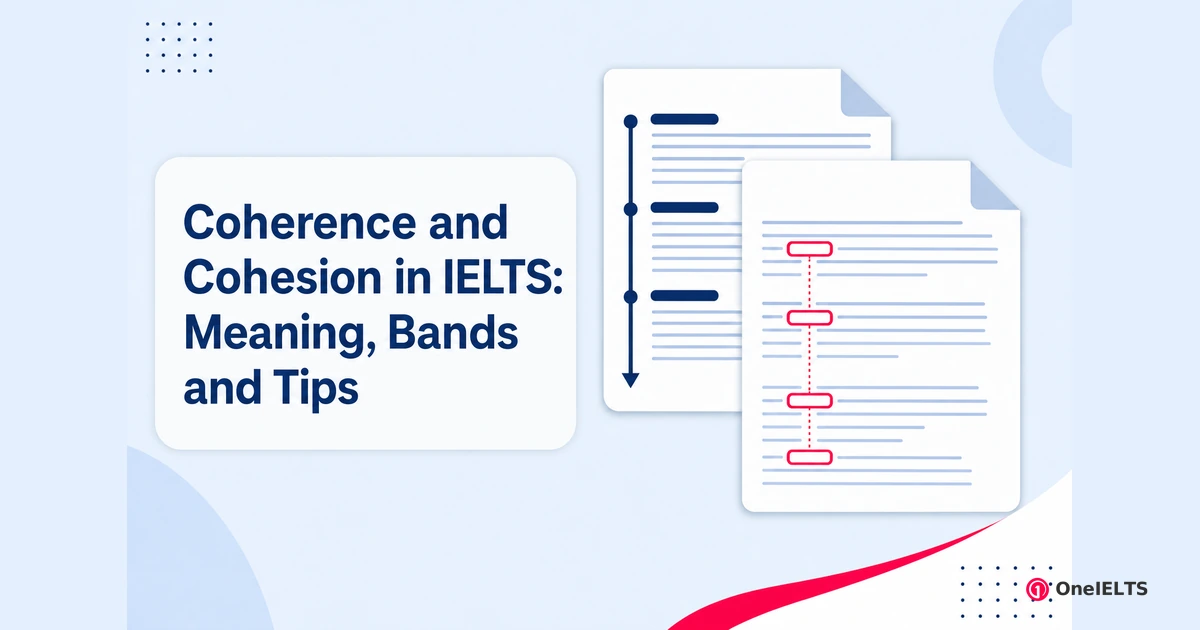 Coherence and Cohesion in IELTS: Meaning, Bands and Tips

OneIELTS